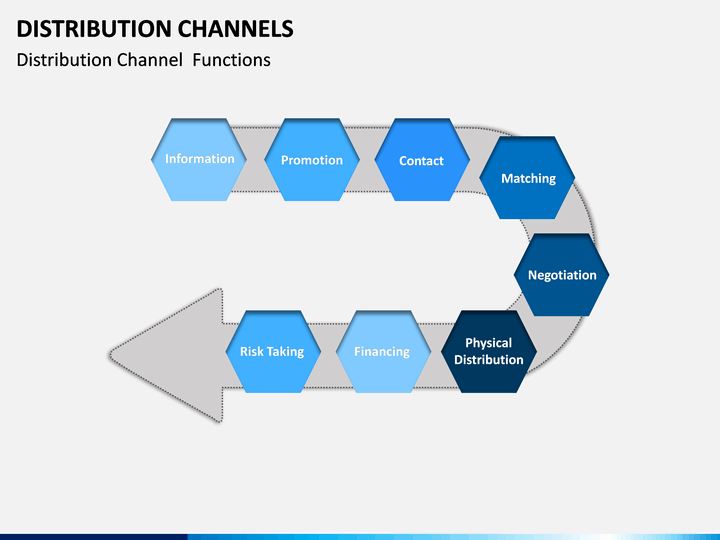 DISTRIBUTION CHANNELS

Distribution Channel  Functions

Information

Promotion

Contact

Matching

Negotiation

Physical Distribution

Financing

Risk Taking